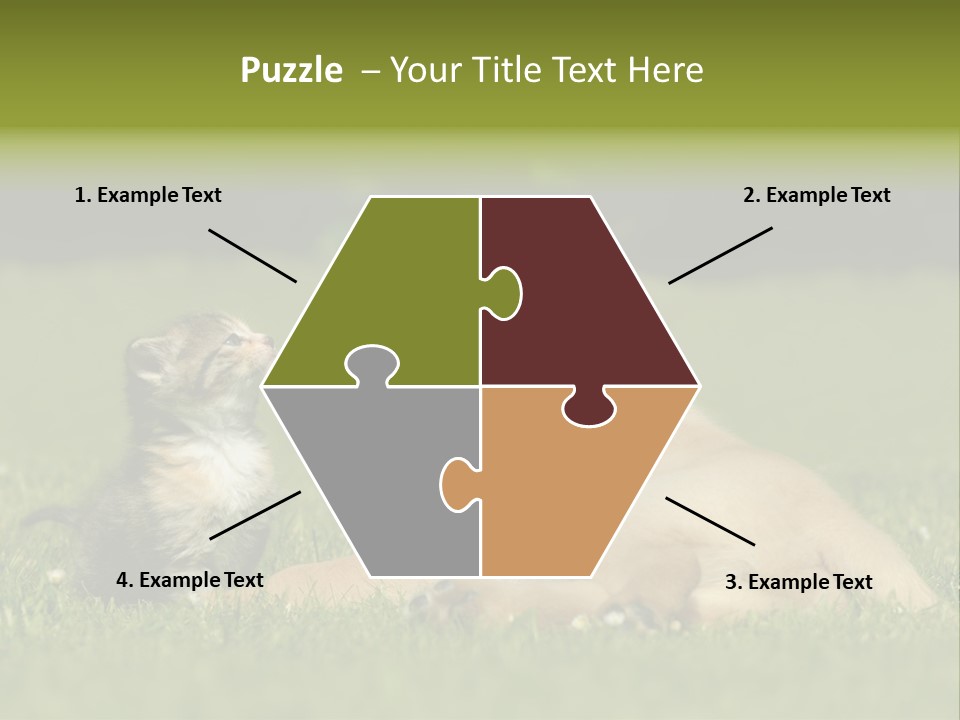 Puzzle – Your Title Text Here

1. Example Text

2. Example Text

4. Example Text

3. Example Text